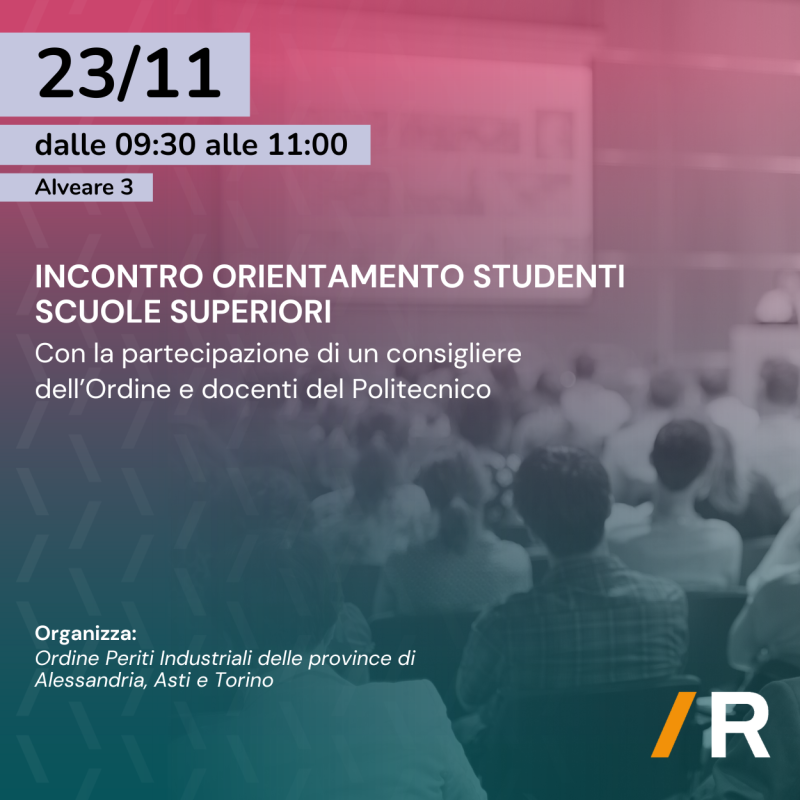 23/11

dalle 09:30 alle 11:00

Alveare 3

INCONTRO ORIENTAMENTO STUDENTI SCUOLE SUPERIORI

Con la partecipazione di un consigliere dell'Ordine e docenti del Politecnico

Organizza:
Ordine Periti Industriali delle province di Alessandria, Asti e Torino

/R